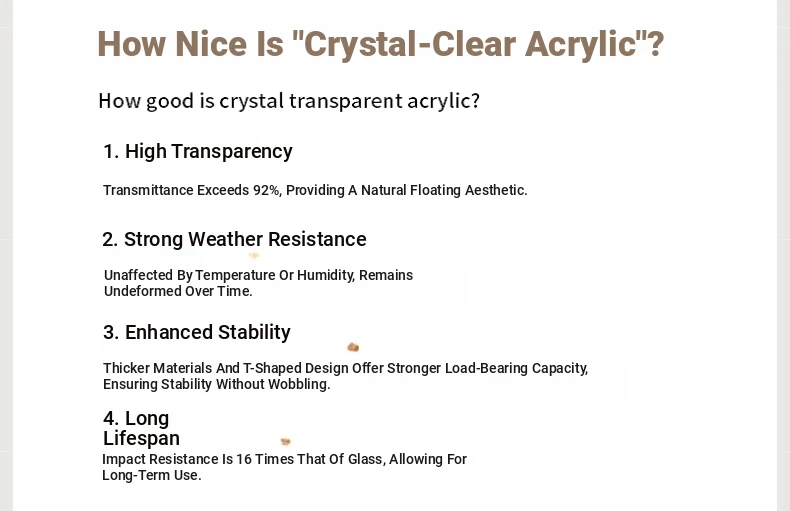 How Nice Is "Crystal-Clear Acrylic"?

How good is crystal transparent acrylic?

1. High Transparency

Transmittance Exceeds 92%, Providing A Natural Floating Aesthetic.

2. Strong Weather Resistance

Unaffected By Temperature Or Humidity, Remains Undeformed Over Time.

3. Enhanced Stability

Thicker Materials And T-Shaped Design Offer Stronger Load-Bearing Capacity, Ensuring Stability Without Wobbling.

4. Long Lifespan

Impact Resistance Is 16 Times That Of Glass, Allowing For Long-Term Use.